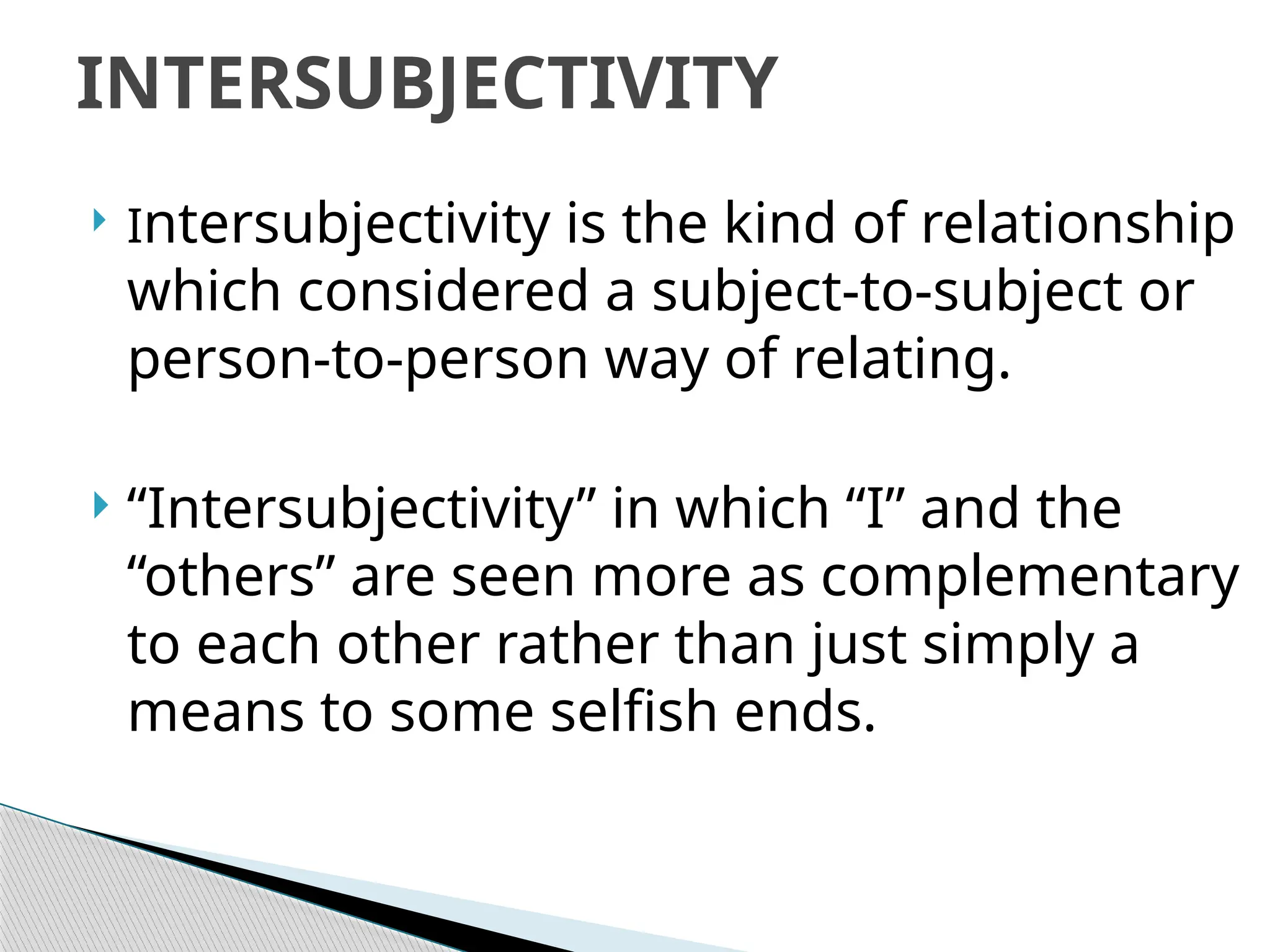 INTERSUBJECTIVITY

Intersubjectivity is the kind of relationship which considered a subject-to-subject or person-to-person way of relating.

“Intersubjectivity” in which “I” and the “others” are seen more as complementary to each other rather than just simply a means to some selfish ends.